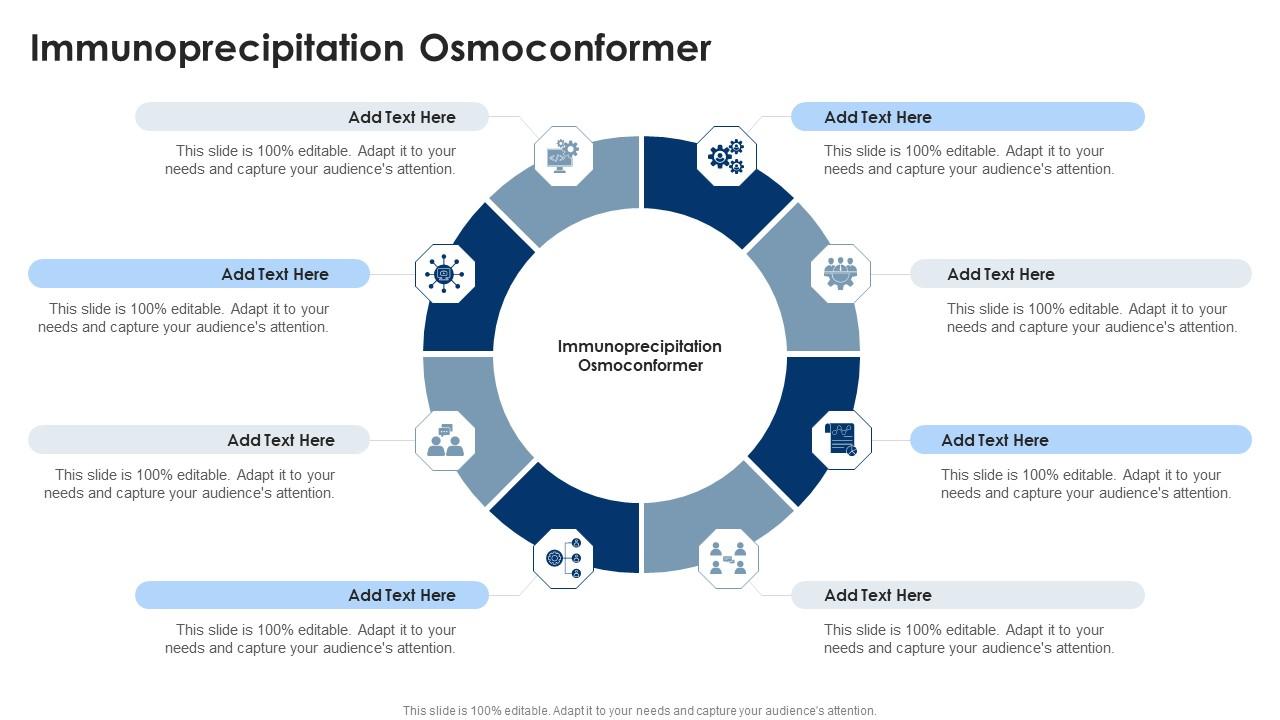 Immunoprecipitation Osmoconformer

Add Text Here

This slide is 100% editable. Adapt it to your needs and capture your audience's attention.

Add Text Here

This slide is 100% editable. Adapt it to your needs and capture your audience's attention.

Add Text Here

This slide is 100% editable. Adapt it to your needs and capture your audience's attention.

Add Text Here

This slide is 100% editable. Adapt it to your needs and capture your audience's attention.

Immunoprecipitation Osmoconformer

Add Text Here

This slide is 100% editable. Adapt it to your needs and capture your audience's attention.

Add Text Here

This slide is 100% editable. Adapt it to your needs and capture your audience's attention.

Add Text Here

This slide is 100% editable. Adapt it to your needs and capture your audience's attention.

Add Text Here

This slide is 100% editable. Adapt it to your needs and capture your audience's attention.

This slide is 100% editable. Adapt it to your needs and capture your audience's attention.